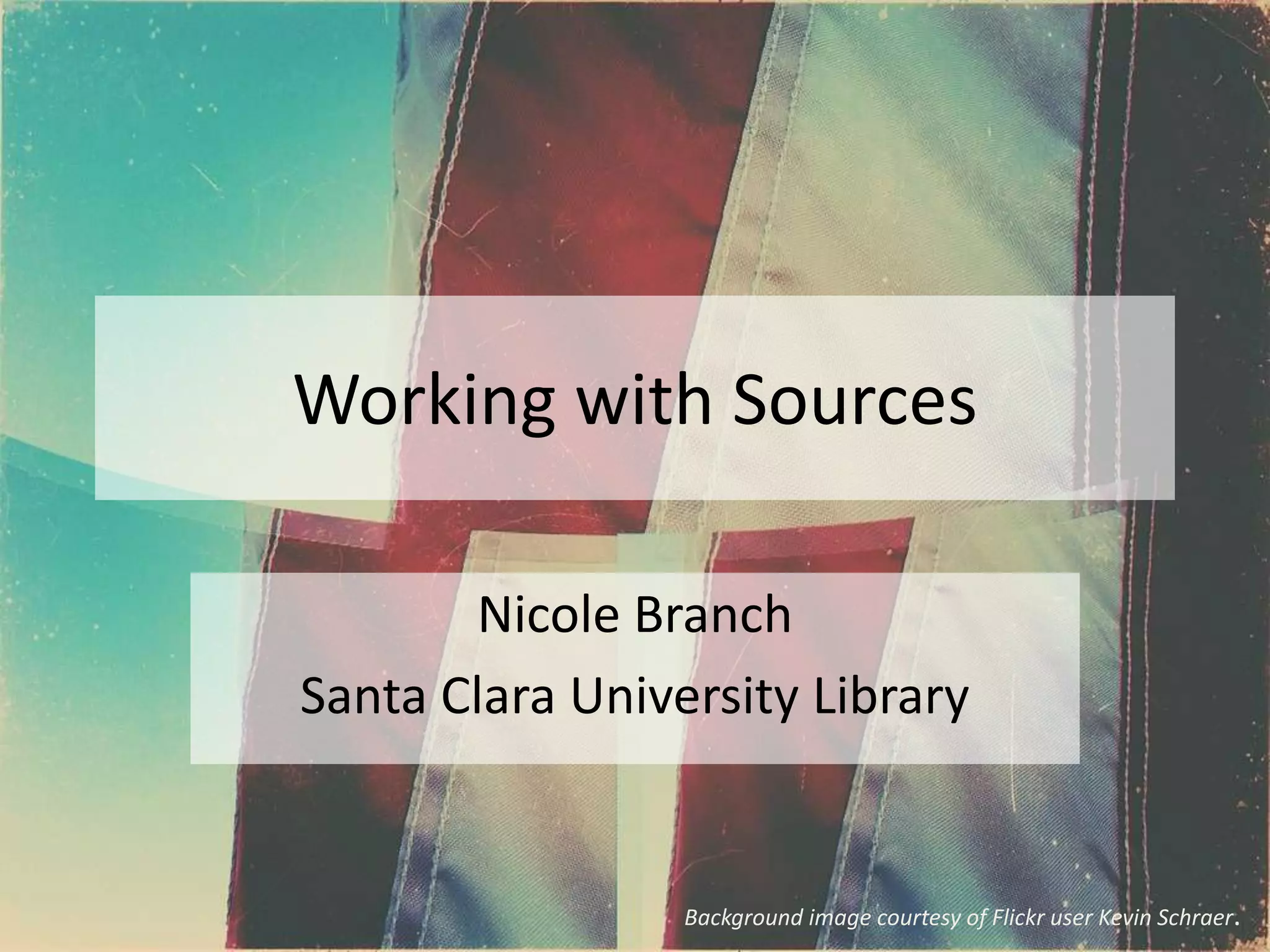 Working with Sources

Nicole Branch
Santa Clara University Library

Background image courtesy of Flickr user Kevin Schraer.